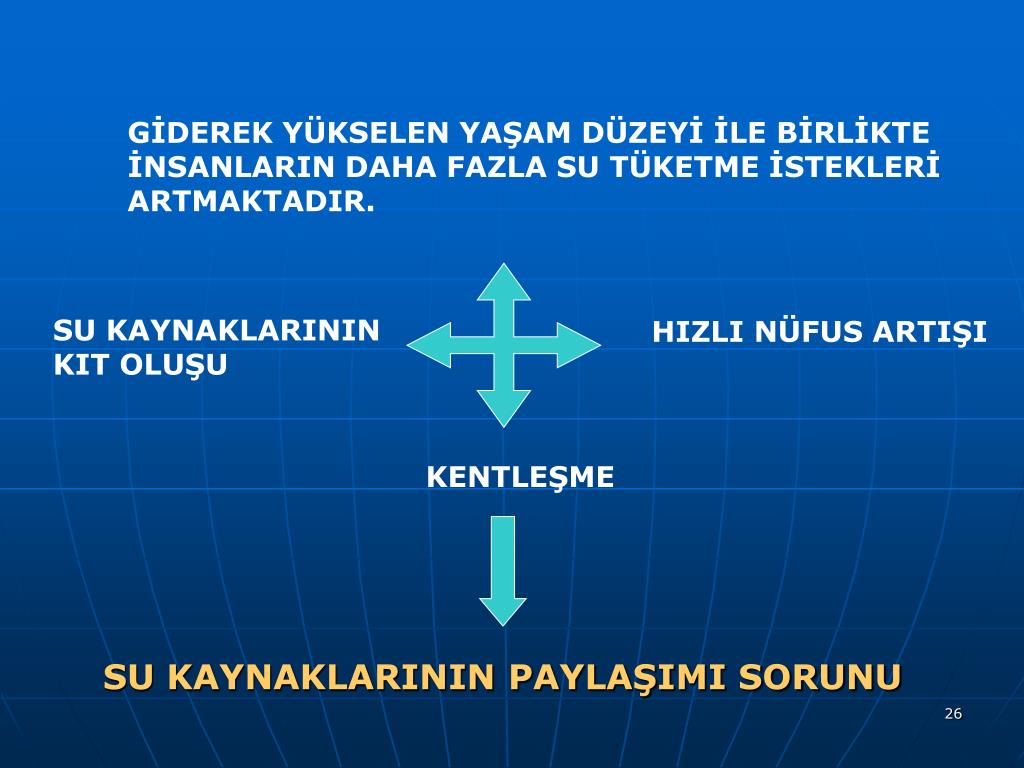 GİDEREK YÜKSELEN YAŞAM DÜZEYİ İLE BİRLİKTE İNSANLARIN DAHA FAZLA SU TÜKETME İSTEKLERİ ARTMAKTADIR.

SU KAYNAKLARININ KIT OLUŞU

HIZLI NÜFUS ARTIŞI

KENTLEŞME

SU KAYNAKLARININ PAYLAŞIMI SORUNU

26